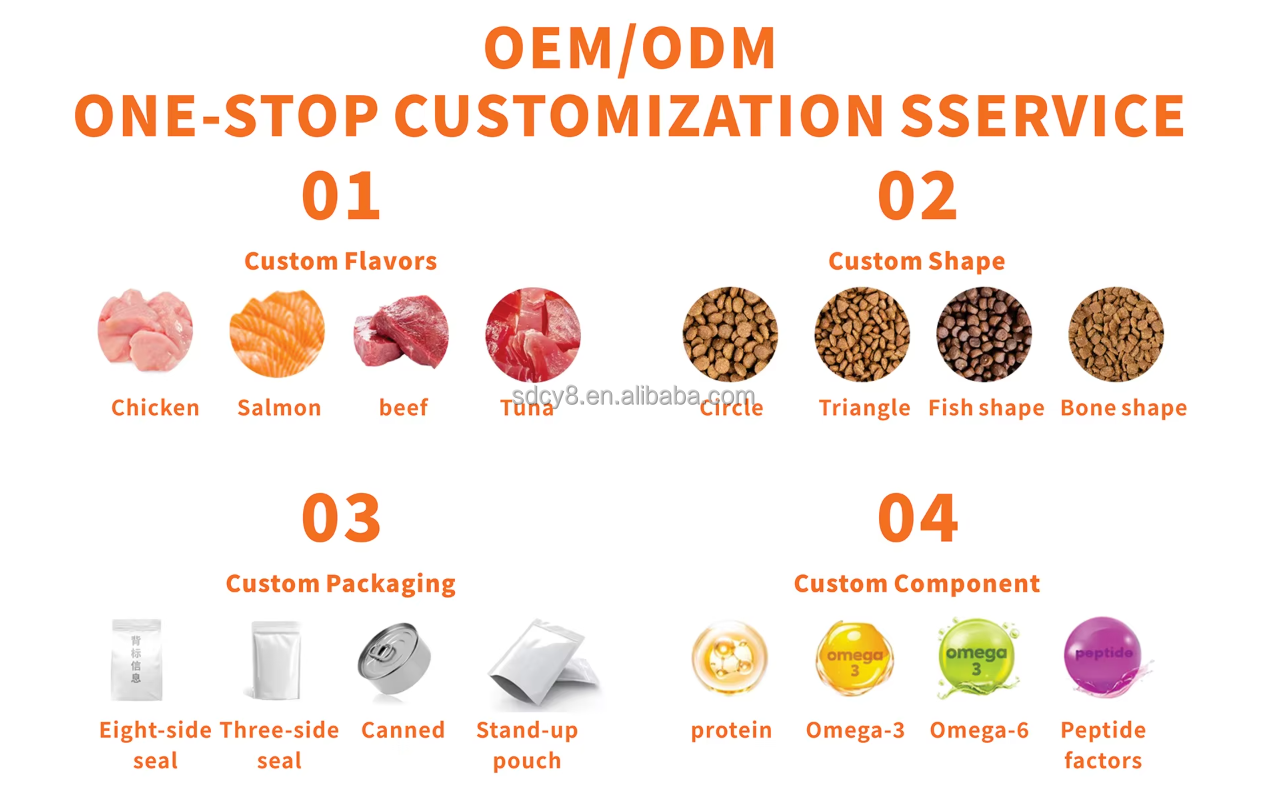 OEM/ODM
ONE-STOP CUSTOMIZATION SSERVICE

01
Custom Flavors
Chicken Salmon beef Tuna

02
Custom Shape
Circle Triangle Fish shape Bone shape

sdcy8.en.alibaba.com

03
Custom Packaging
背标信息
Eight-side seal Three-side seal Canned Stand-up pouch

04
Custom Component
omega 3 omega 3 peptide
protein Omega-3 Omega-6 Peptide factors